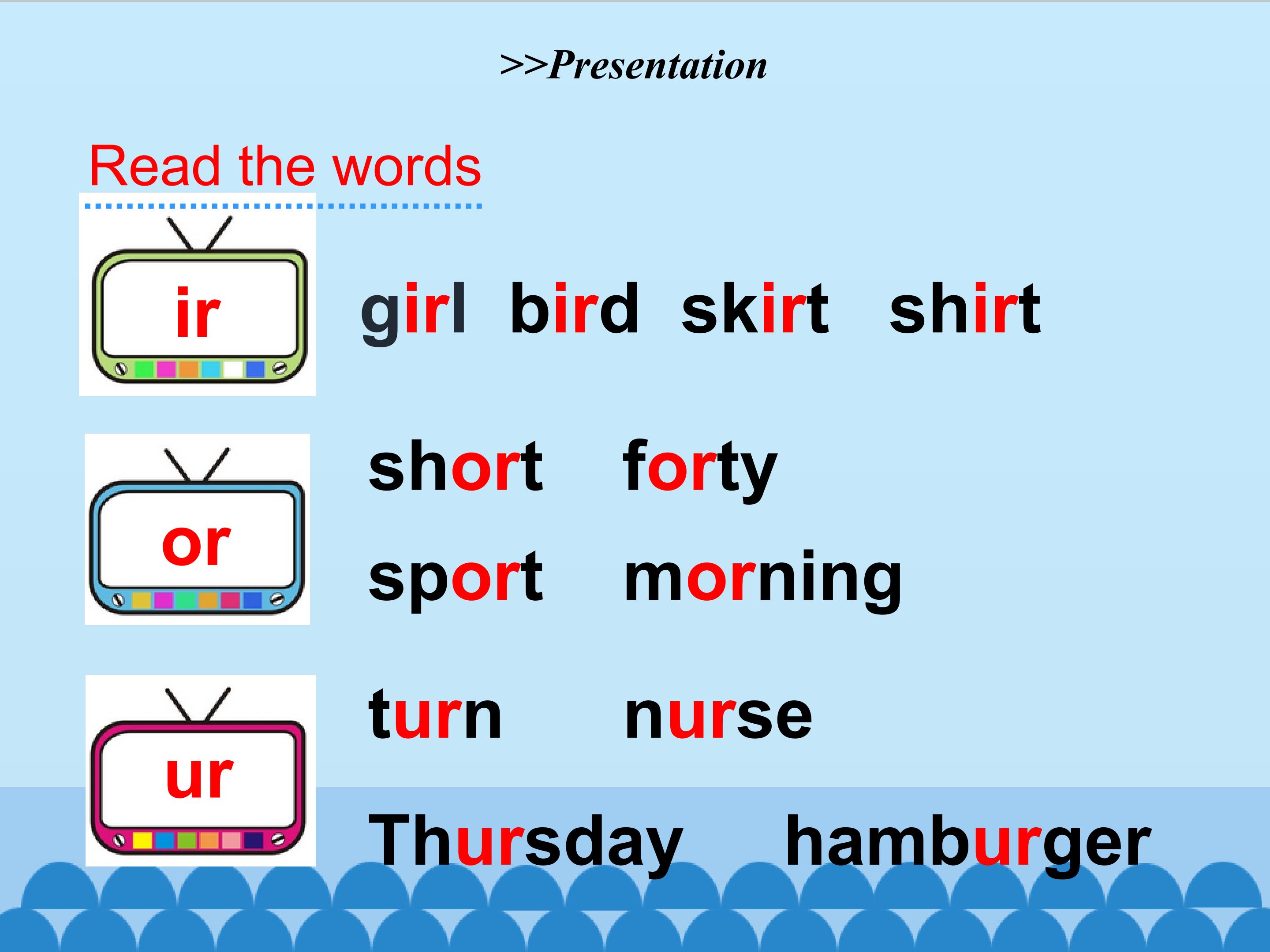 >>Presentation

Read the words

ir

girl bird skirt shirt

or

short forty

sport morning

ur

turn nurse

Thursday hamburger